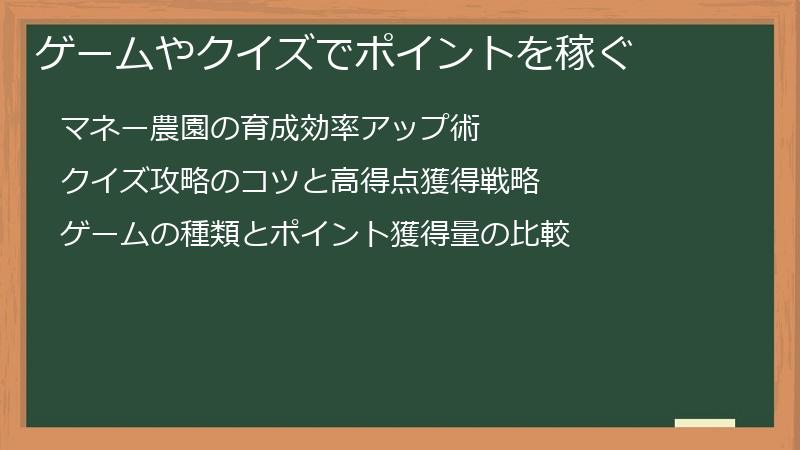 ゲームやクイズでポイントを稼ぐ

マネー農園の育成効率アップ術

クイズ攻略のコツと高得点獲得戦略

ゲームの種類とポイント獲得量の比較